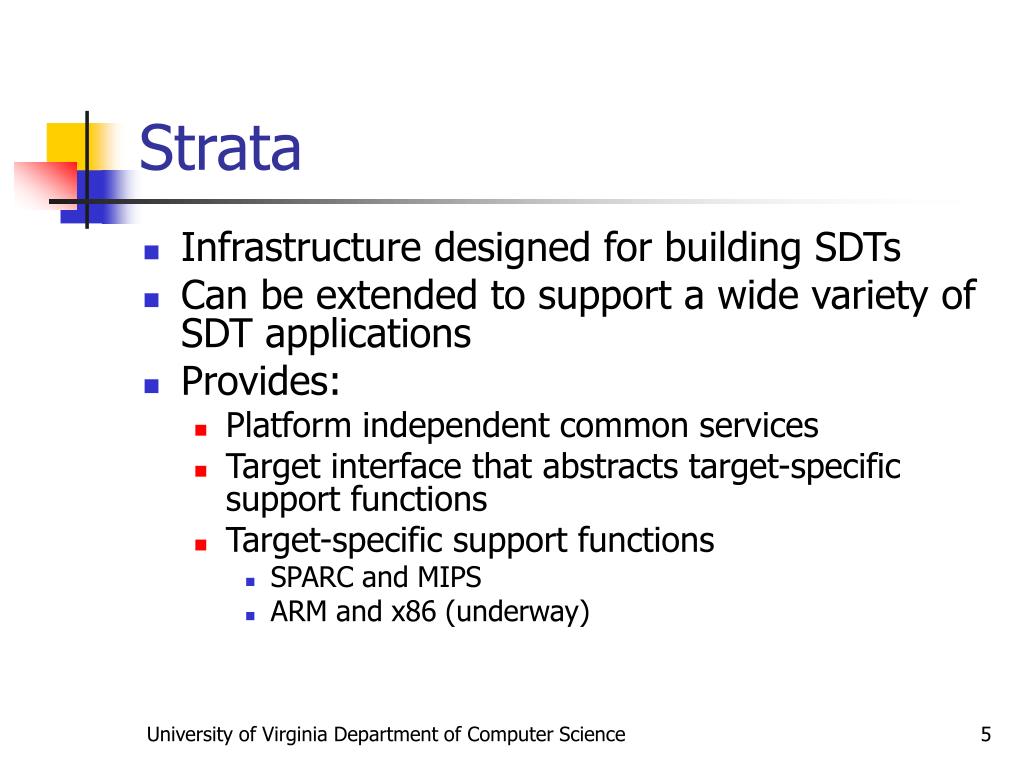 Strata

- Infrastructure designed for building SDTs
- Can be extended to support a wide variety of SDT applications
- Provides:
  - Platform independent common services
  - Target interface that abstracts target-specific support functions
  - Target-specific support functions
    - SPARC and MIPS
    - ARM and x86 (underway)

University of Virginia Department of Computer Science

5